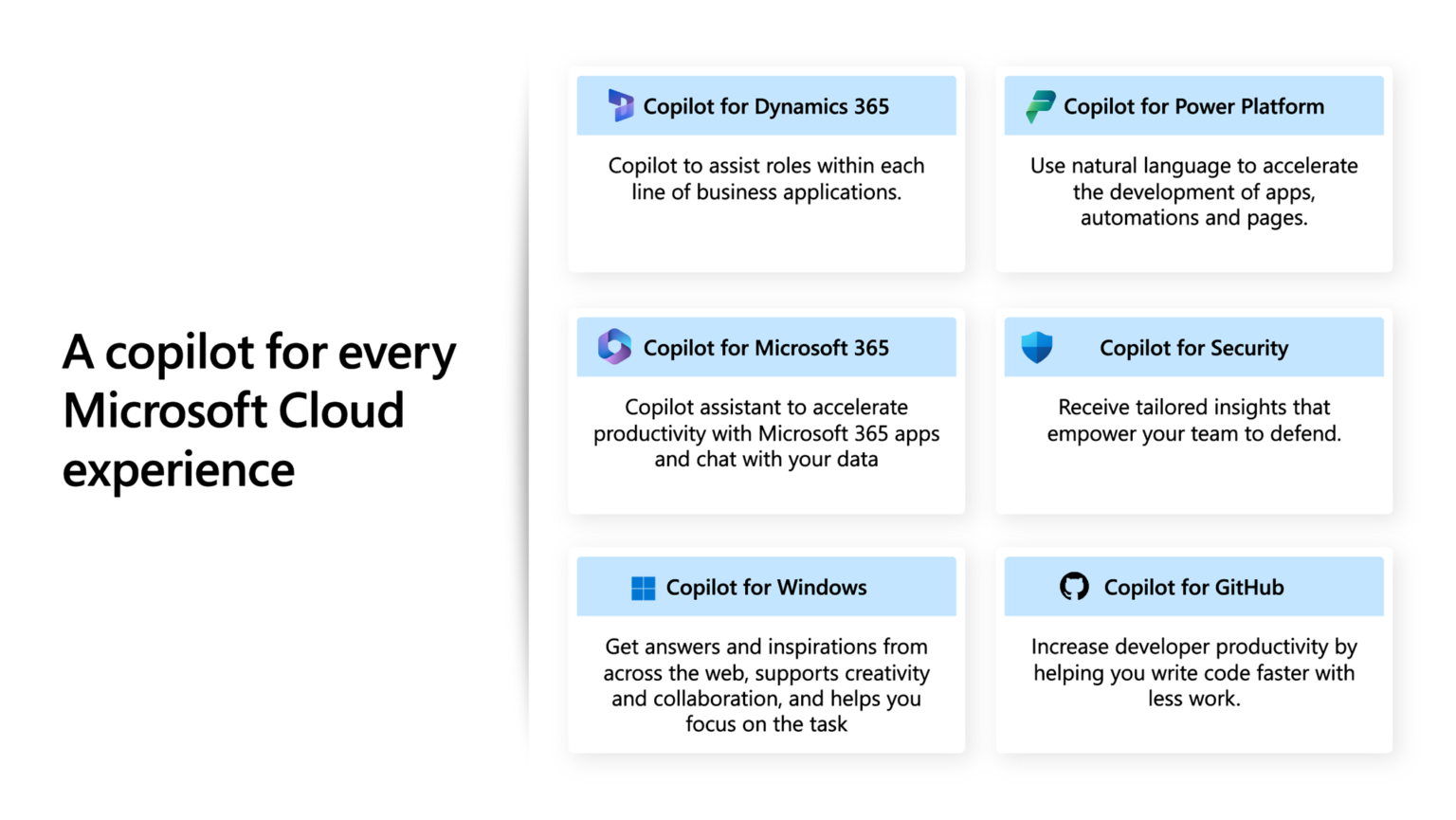 A copilot for every Microsoft Cloud experience

Copilot for Dynamics 365

Copilot to assist roles within each line of business applications.

Copilot for Power Platform

Use natural language to accelerate the development of apps, automations and pages.

Copilot for Microsoft 365

Copilot assistant to accelerate productivity with Microsoft 365 apps and chat with your data

Copilot for Security

Receive tailored insights that empower your team to defend.

Copilot for Windows

Get answers and inspirations from across the web, supports creativity and collaboration, and helps you focus on the task

Copilot for GitHub

Increase developer productivity by helping you write code faster with less work.